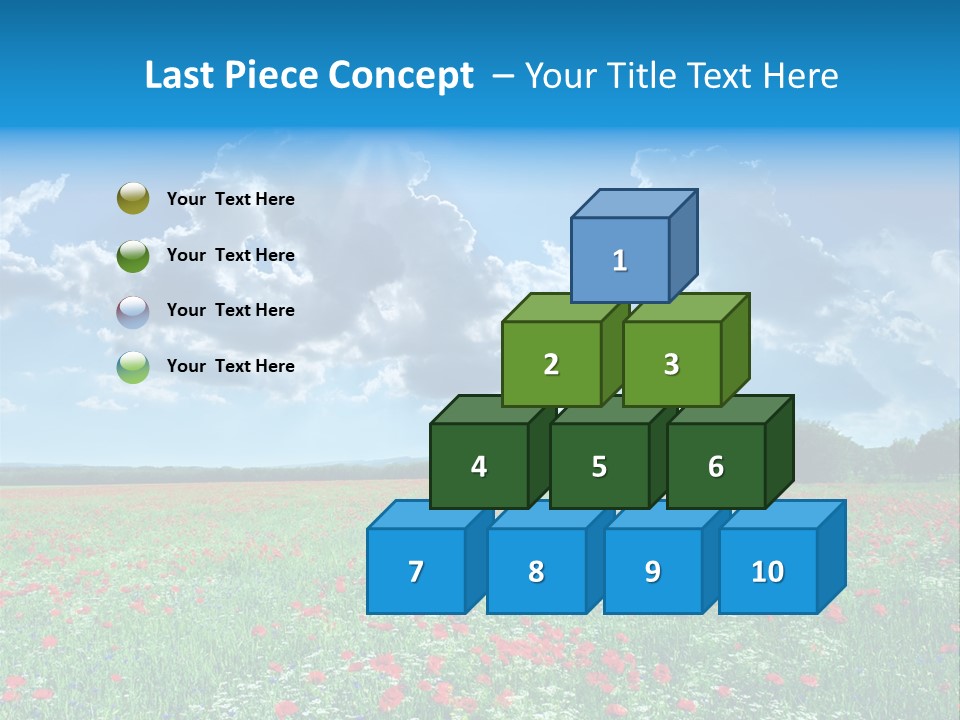 Last Piece Concept – Your Title Text Here

Your Text Here

Your Text Here

Your Text Here

Your Text Here

1

2 3

4 5 6

7 8 9 10